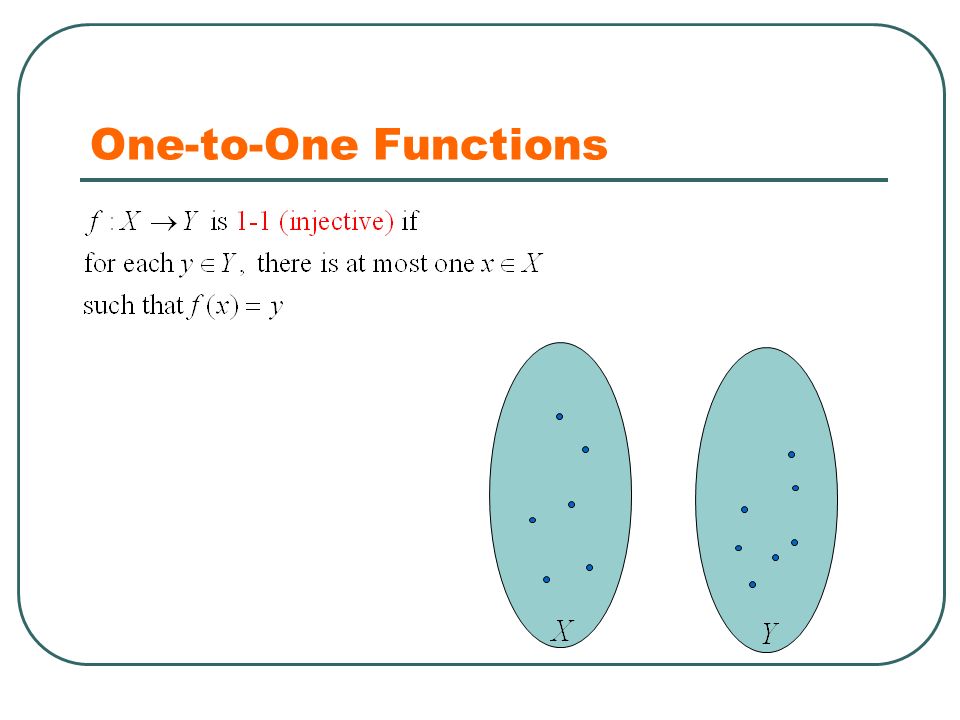 One-to-One Functions

$f : X \to Y$ is 1-1 (injective) if
for each $y \in Y$, there is at most one $x \in X$
such that $f(x) = y$

$X$

$Y$